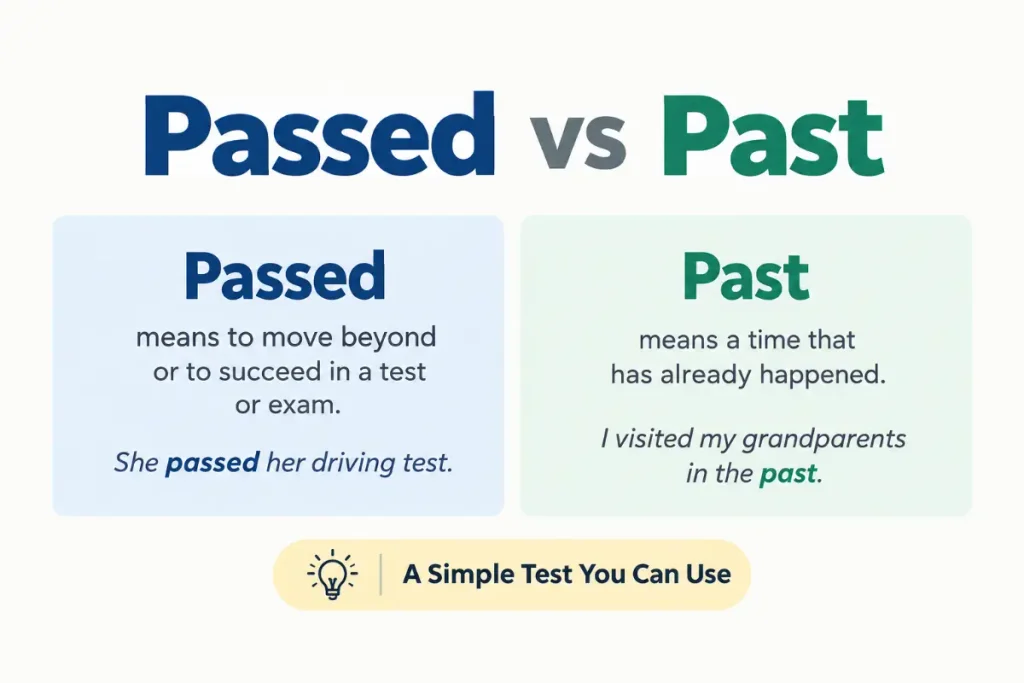 Passed vs Past

Passed

means to move beyond or to succeed in a test or exam.

She passed her driving test.

Past

means a time that has already happened.

I visited my grandparents in the past.

A Simple Test You Can Use